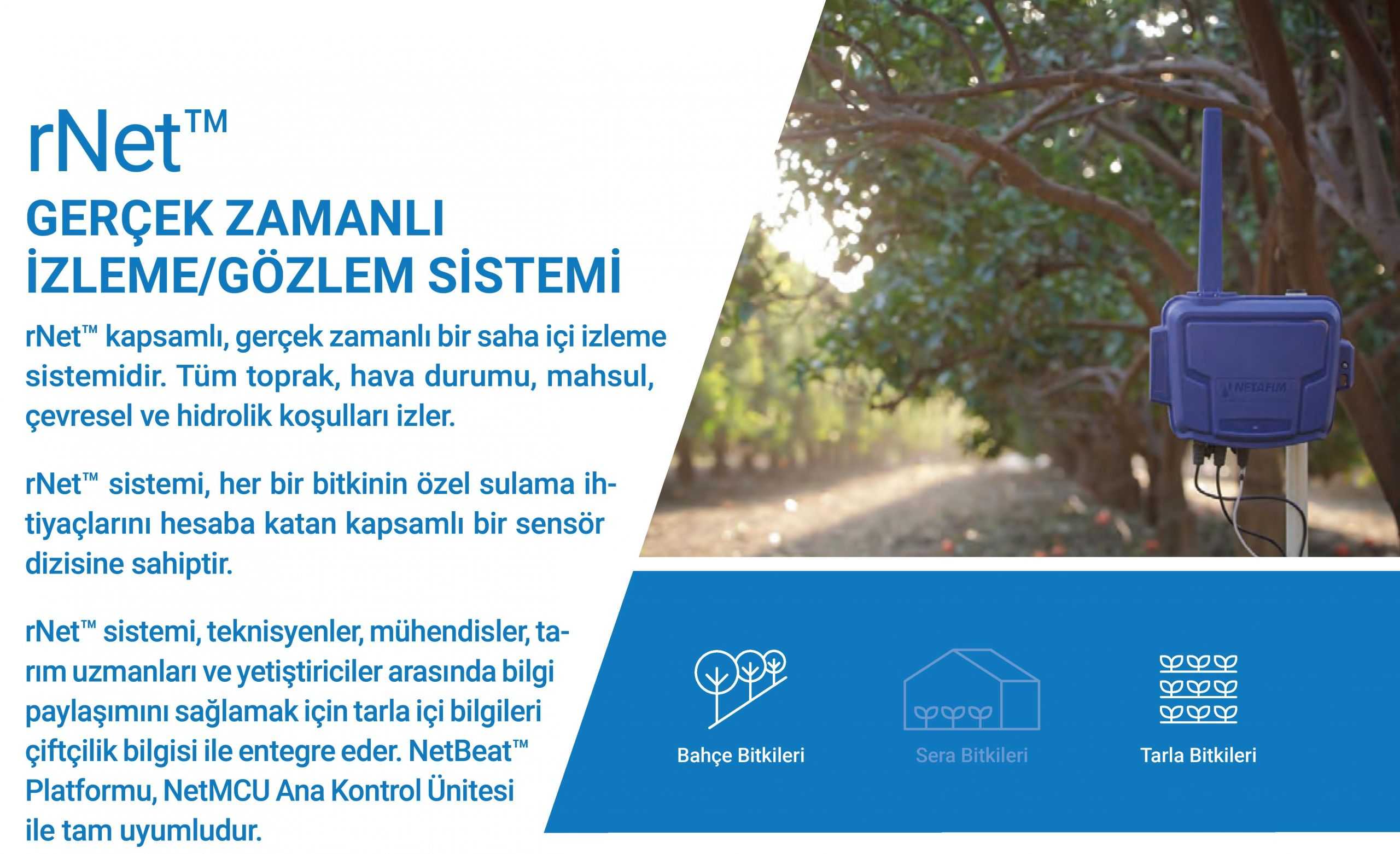 rNet™
GERÇEK ZAMANLI İZLEME/GÖZLEM SİSTEMİ

rNet™ kapsamlı, gerçek zamanlı bir saha içi izleme sistemidir. Tüm toprak, hava durumu, mahsul, çevresel ve hidrolik koşulları izler.

rNet™ sistemi, her bir bitkinin özel sulama ihtiyaçlarını hesaba katan kapsamlı bir sensör dizisine sahiptir.

rNet™ sistemi, teknisyenler, mühendisler, tarım uzmanları ve yetiştiriciler arasında bilgi paylaşımını sağlamak için tarla içi bilgileri çiftçilik bilgisi ile entegre eder. NetBeat™ Platformu, NetMCU Ana Kontrol Ünitesi ile tam uyumludur.

NETAFIM

Bahçe Bitkileri
Sera Bitkileri
Tarla Bitkileri